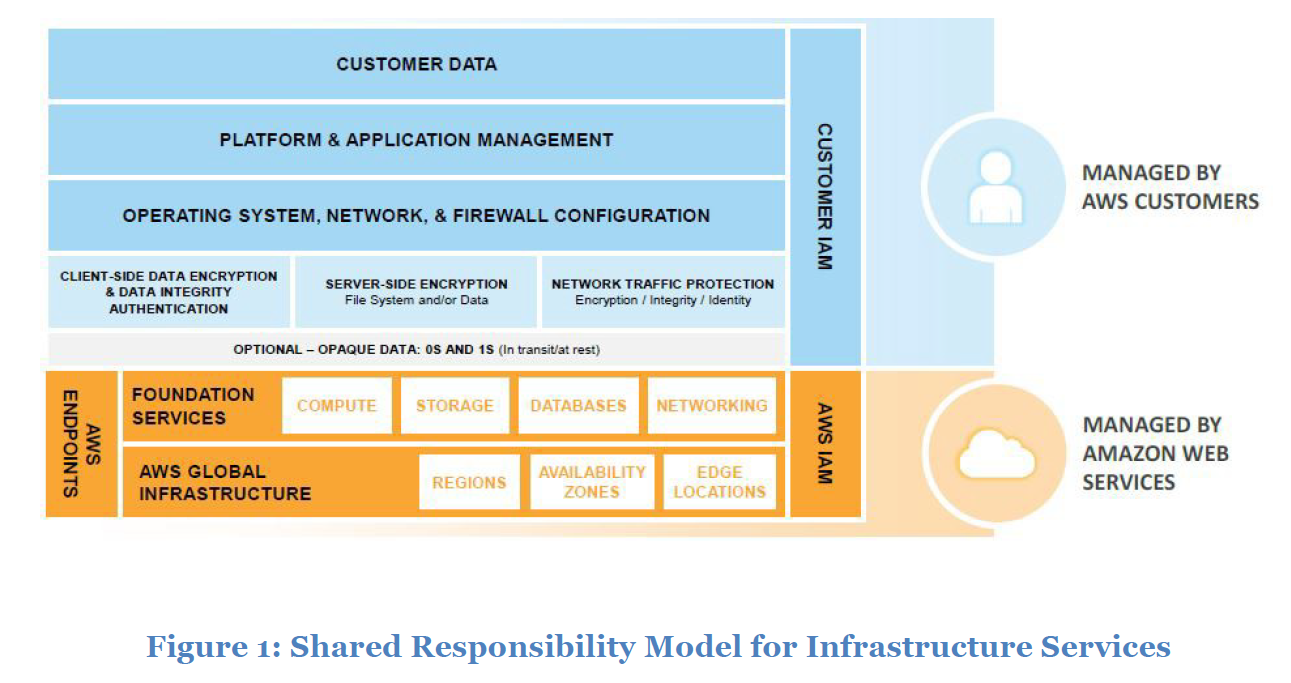 CUSTOMER DATA

PLATFORM & APPLICATION MANAGEMENT

OPERATING SYSTEM, NETWORK, & FIREWALL CONFIGURATION

CLIENT-SIDE DATA ENCRYPTION & DATA INTEGRITY AUTHENTICATION

SERVER-SIDE ENCRYPTION
File System and/or Data

NETWORK TRAFFIC PROTECTION
Encryption / Integrity / Identity

OPTIONAL – OPAQUE DATA: 0S AND 1S (In transit/at rest)

CUSTOMER IAM

MANAGED BY AWS CUSTOMERS

AWS ENDPOINTS

FOUNDATION SERVICES

COMPUTE

STORAGE

DATABASES

NETWORKING

AWS GLOBAL INFRASTRUCTURE

REGIONS

AVAILABILITY ZONES

EDGE LOCATIONS

AWS IAM

MANAGED BY AMAZON WEB SERVICES

Figure 1: Shared Responsibility Model for Infrastructure Services